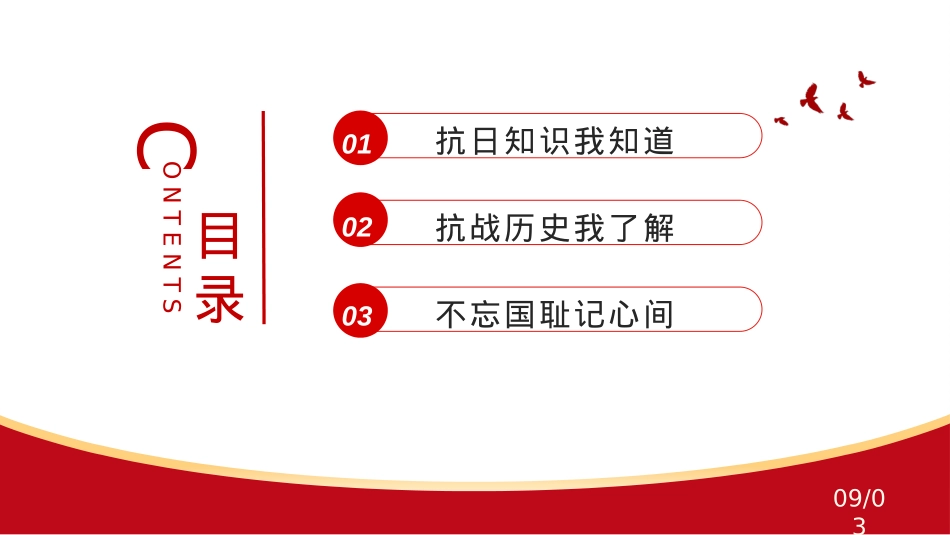 CONTENTS

目录

01 抗日知识我知道

02 抗战历史我了解

03 不忘国耻记心间

09/03